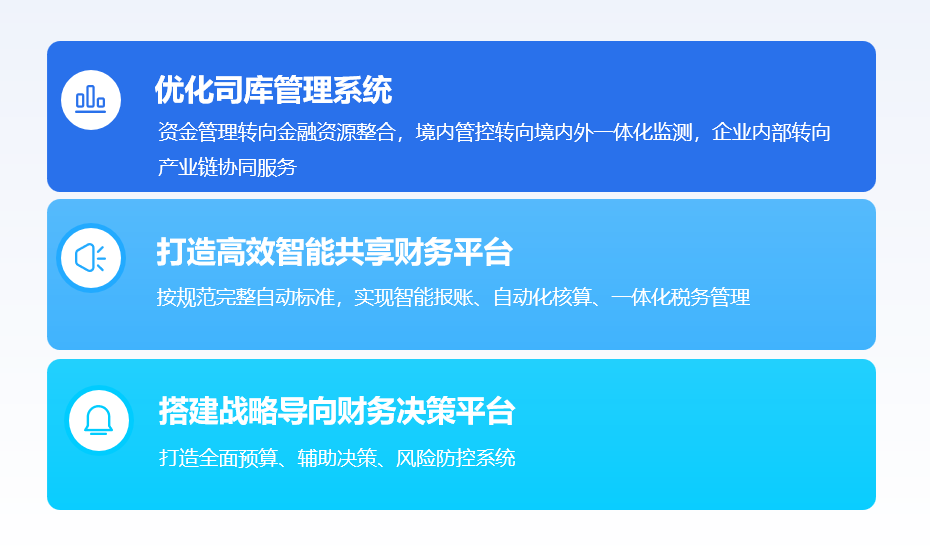 优化司库管理系统

资金管理转向金融资源整合，境内管控转向境内外一体化监测，企业内部转向产业链协同服务

打造高效智能共享财务平台

按规范完整自动标准，实现智能报账、自动化核算、一体化税务管理

搭建战略导向财务决策平台

打造全面预算、辅助决策、风险防控系统